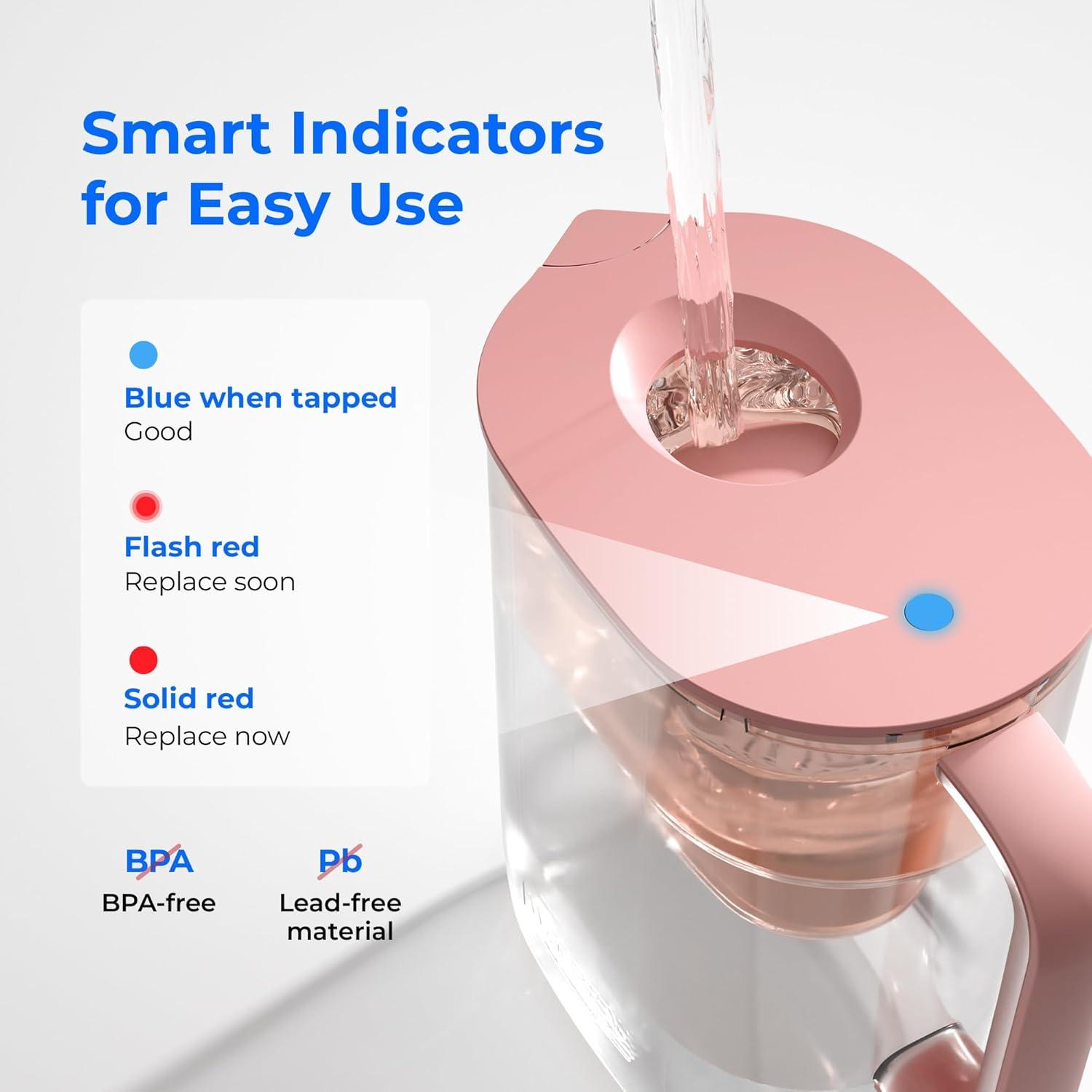 Smart Indicators for Easy Use

Blue when tapped
Good

Flash red
Replace soon

Solid red
Replace now

BPA
BPA-free

Pb
Lead-free material